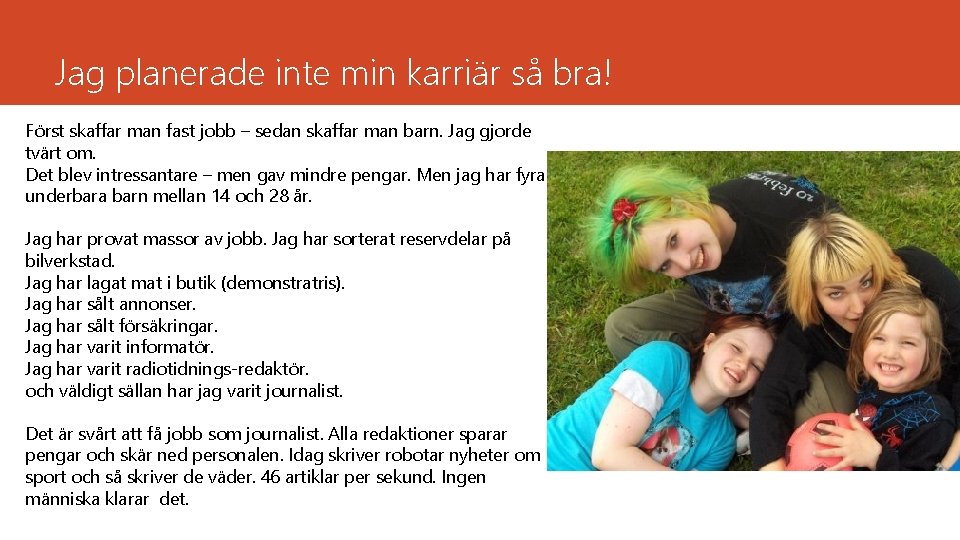 Jag planerade inte min karriär så bra!

Först skaffar man fast jobb – sedan skaffar man barn. Jag gjorde tvärt om.
Det blev intressantare – men gav mindre pengar. Men jag har fyra underbara barn mellan 14 och 28 år.

Jag har provat massor av jobb. Jag har sorterat reservdelar på bilverkstad.
Jag har lagat mat i butik (demonstratris).
Jag har sålt annonser.
Jag har sålt försäkringar.
Jag har varit informatör.
Jag har varit radiotidnings-redaktör.
och väldigt sällan har jag varit journalist.

Det är svårt att få jobb som journalist. Alla redaktioner sparar pengar och skär ned personalen. Idag skriver robotar nyheter om sport och så skriver de väder. 46 artiklar per sekund. Ingen människa klarar det.